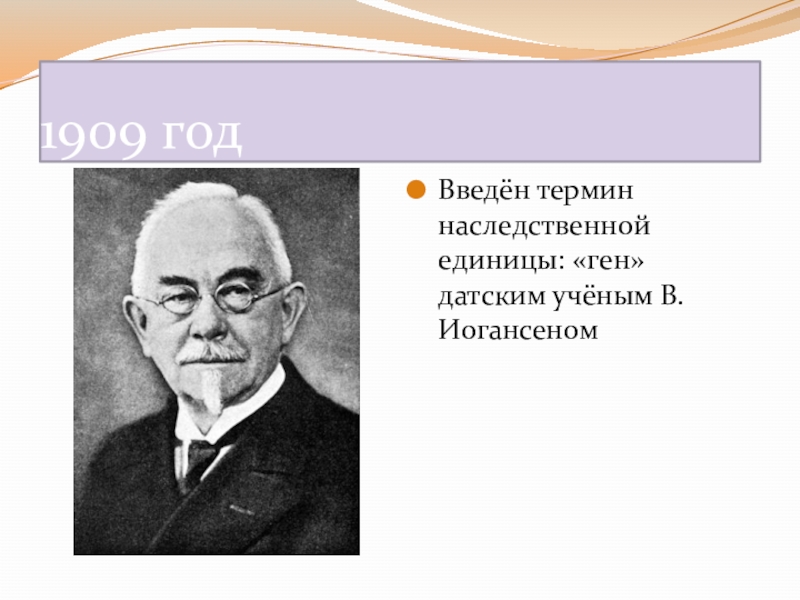 1909 год

Введён термин наследственной единицы: «ген» датским учёным В. Иогансеном